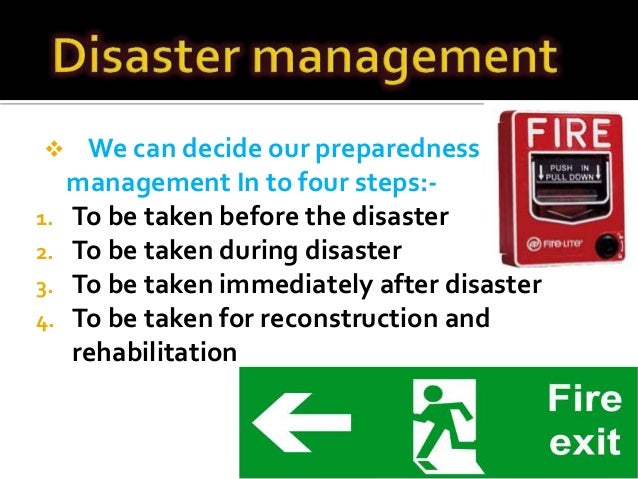 Disaster management

❖ We can decide our preparedness management In to four steps:-

1. To be taken before the disaster
2. To be taken during disaster
3. To be taken immediately after disaster
4. To be taken for reconstruction and rehabilitation

FIRE
PUSH IN
PULL DOWN
FIRE-LITE

Fire exit